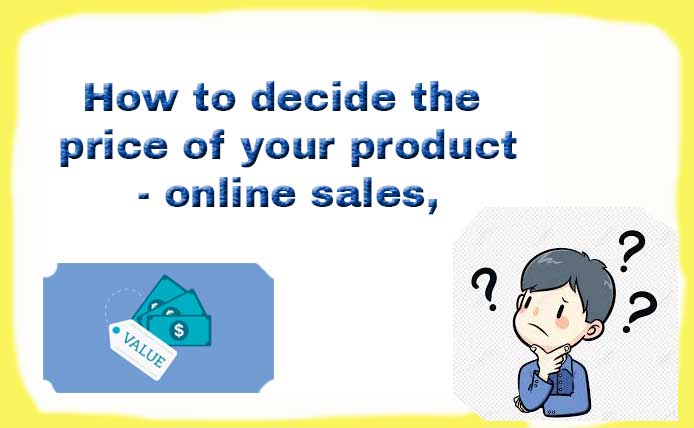 How to decide the price of your product - online sales,

$

VALUE

?

?

?